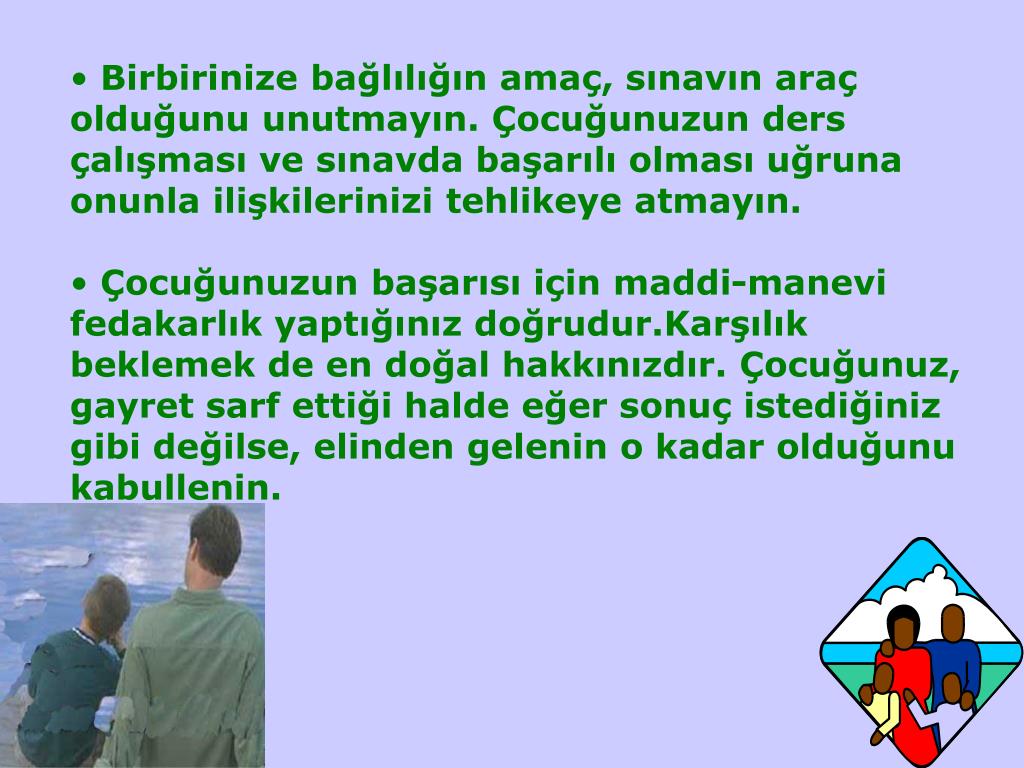 • Birbirinize bağlılığın amaç, sınavın araç olduğunu unutmayın. Çocuğunuzun ders çalışması ve sınavda başarılı olması uğruna onunla ilişkilerinizi tehlikeye atmayın.

• Çocuğunuzun başarısı için maddi-manevi fedakarlık yaptığınız doğrudur.Karşılık beklemek de en doğal hakkınızdır. Çocuğunuz, gayret sarf ettiği halde eğer sonuç istediğiniz gibi değilse, elinden gelenin o kadar olduğunu kabullenin.